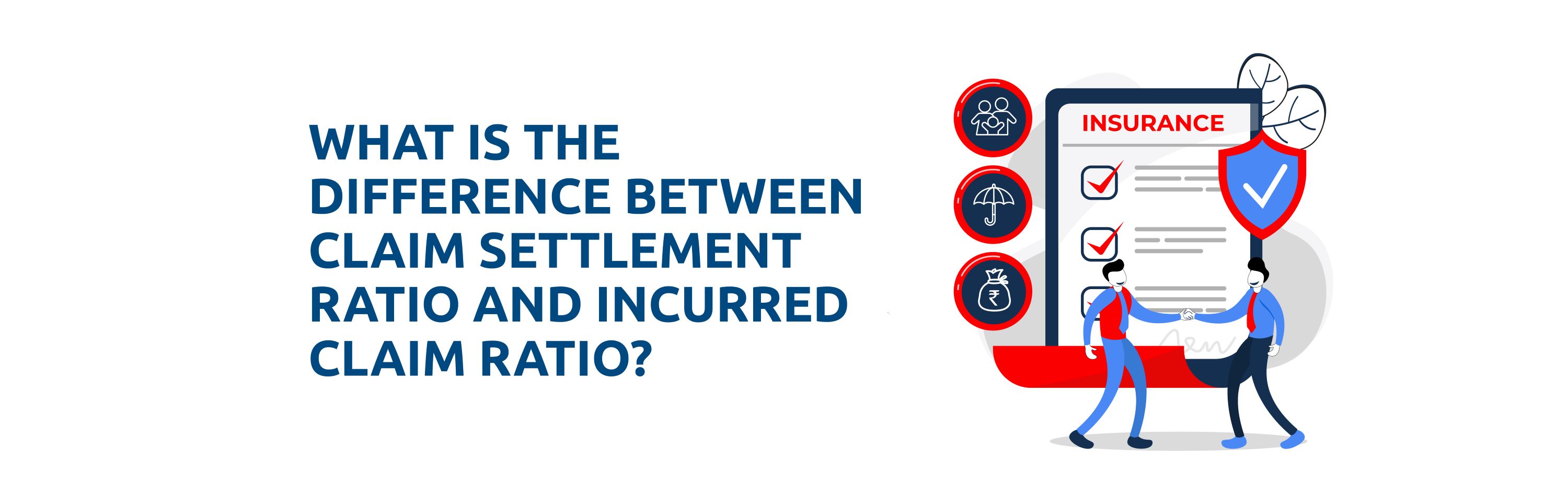 WHAT IS THE DIFFERENCE BETWEEN CLAIM SETTLEMENT RATIO AND INCURRED CLAIM RATIO?

INSURANCE

₹